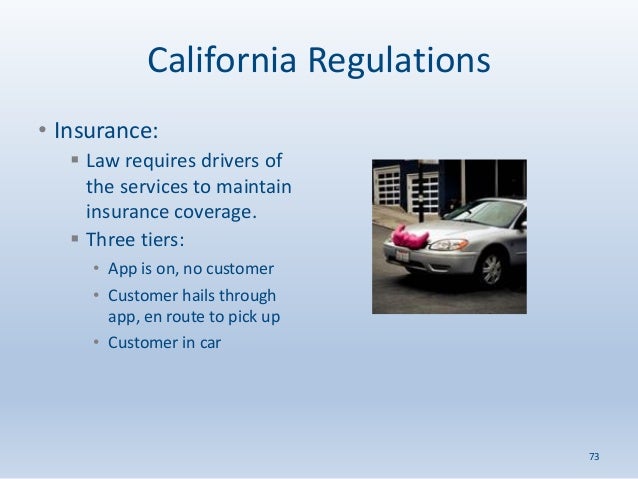 California Regulations

• Insurance:
 ▪ Law requires drivers of the services to maintain insurance coverage.
 ▪ Three tiers:
  • App is on, no customer
  • Customer hails through app, en route to pick up
  • Customer in car

73